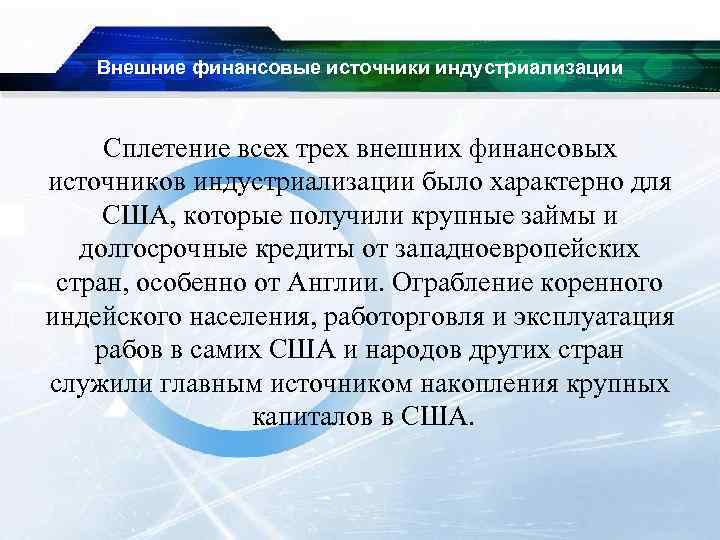 Внешние финансовые источники индустриализации

Сплетение всех трех внешних финансовых источников индустриализации было характерно для США, которые получили крупные займы и долгосрочные кредиты от западноевропейских стран, особенно от Англии. Ограбление коренного индейского населения, работорговля и эксплуатация рабов в самих США и народов других стран служили главным источником накопления крупных капиталов в США.